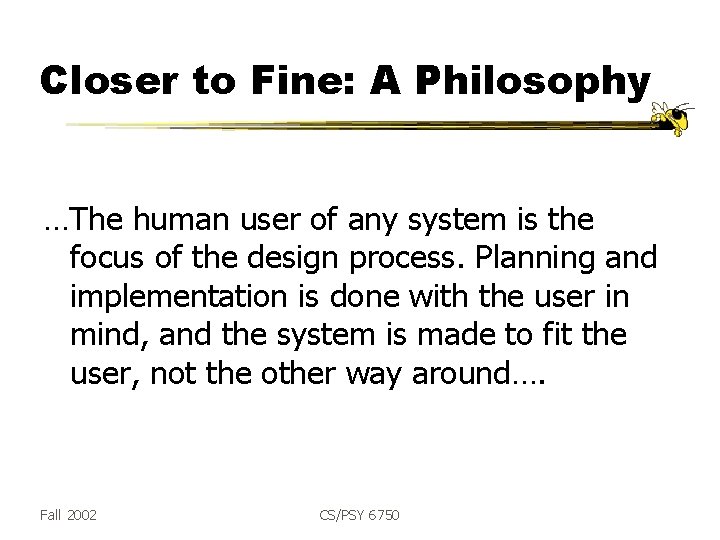 Closer to Fine: A Philosophy

…The human user of any system is the focus of the design process. Planning and implementation is done with the user in mind, and the system is made to fit the user, not the other way around….

Fall 2002

CS/PSY 6750